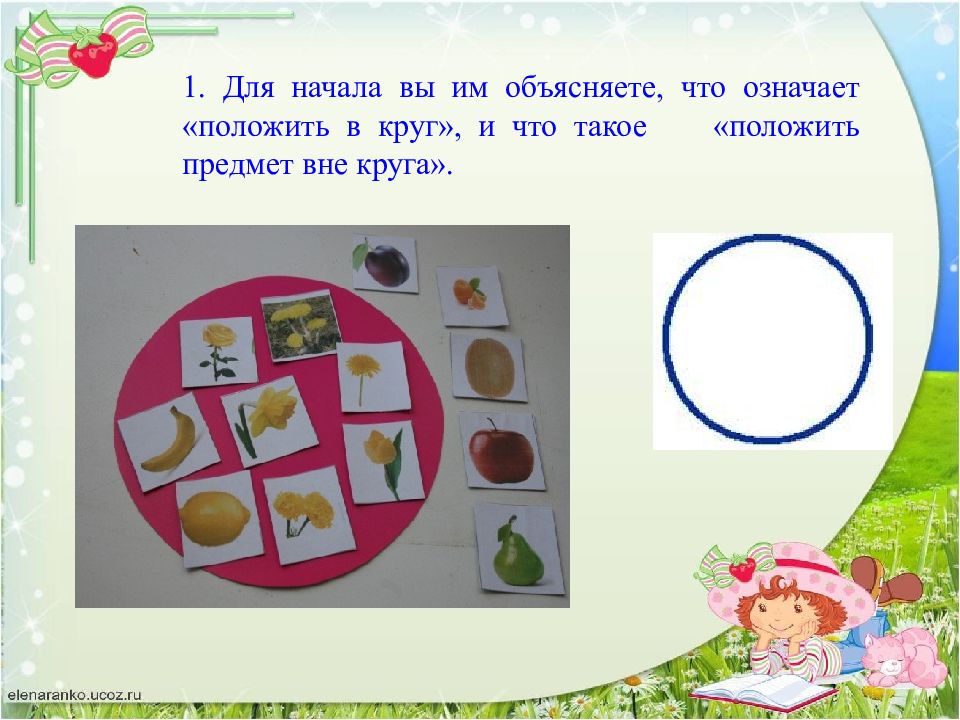 1. Для начала вы им объясняете, что означает «положить в круг», и что такое «положить предмет вне круга».

elenaranko.ucoz.ru